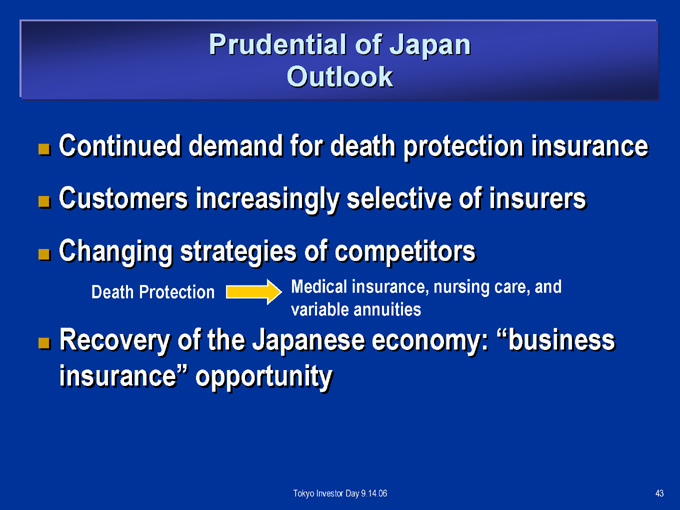 Prudential of Japan
Outlook

Continued demand for death protection insurance

Customers increasingly selective of insurers

Changing strategies of competitors

Death Protection

Medical insurance, nursing care, and variable annuities

Recovery of the Japanese economy: “business insurance” opportunity

Tokyo Investor Day 9.14.06

43